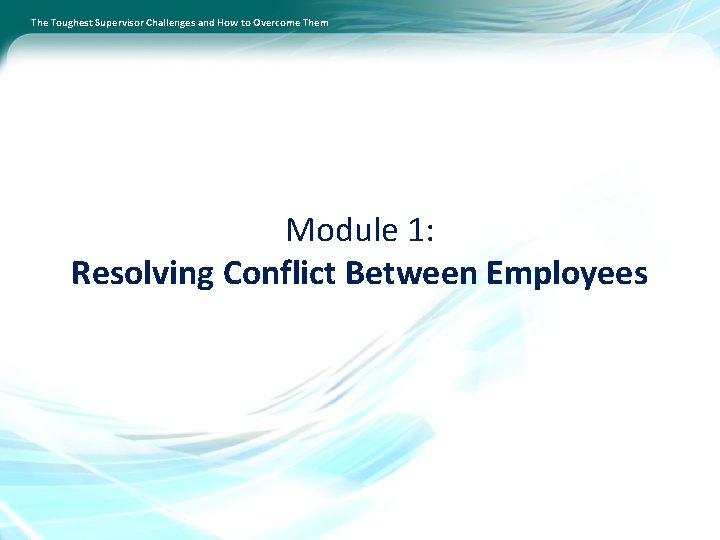 The Toughest Supervisor Challenges and How to Overcome Them

Module 1:
Resolving Conflict Between Employees